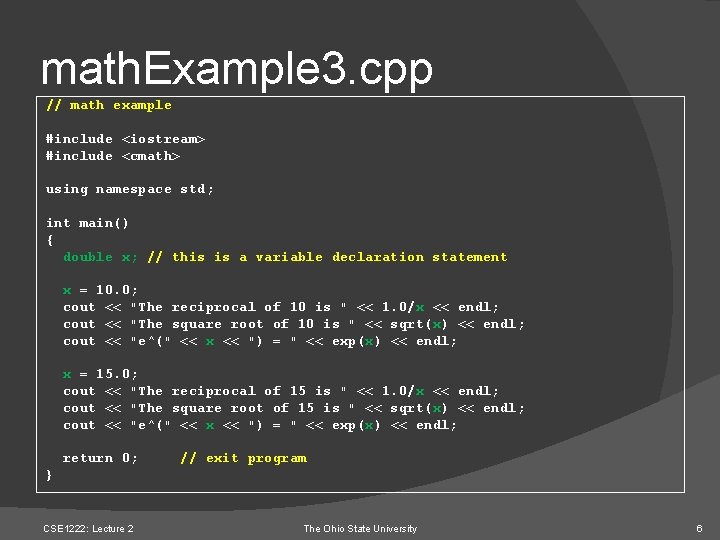 mathExample3.cpp

// math example

#include <iostream>
#include <cmath>

using namespace std;

int main()
{
  double x; // this is a variable declaration statement

  x = 10.0;
  cout << "The reciprocal of 10 is " << 1.0/x << endl;
  cout << "The square root of 10 is " << sqrt(x) << endl;
  cout << "e^(" << x << ") = " << exp(x) << endl;

  x = 15.0;
  cout << "The reciprocal of 15 is " << 1.0/x << endl;
  cout << "The square root of 15 is " << sqrt(x) << endl;
  cout << "e^(" << x << ") = " << exp(x) << endl;

  return 0;     // exit program
}

CSE1222: Lecture 2

The Ohio State University

6